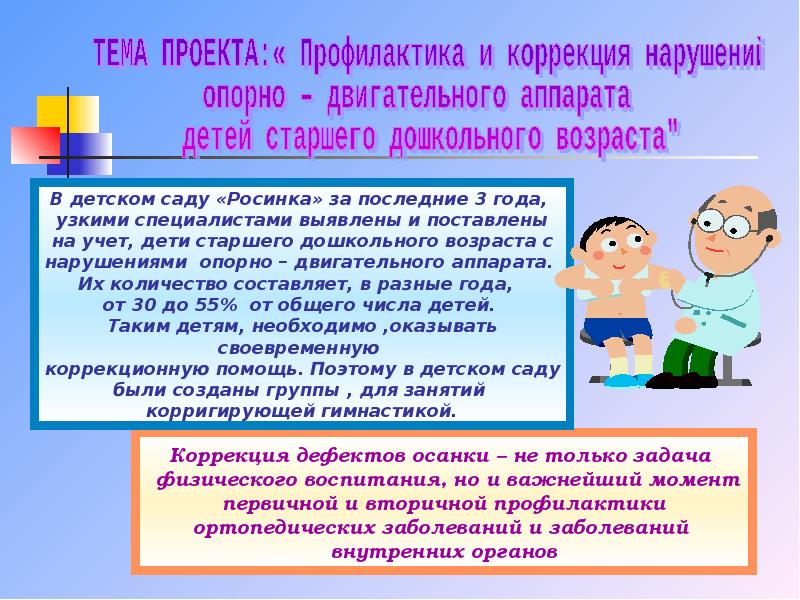 ТЕМА ПРОЕКТА:« Профилактика и коррекция нарушений опорно – двигательного аппарата детей старшего дошкольного возраста"

В детском саду «Росинка» за последние 3 года, узкими специалистами выявлены и поставлены на учет, дети старшего дошкольного возраста с нарушениями опорно – двигательного аппарата. Их количество составляет, в разные года, от 30 до 55% от общего числа детей. Таким детям, необходимо ,оказывать своевременную коррекционную помощь. Поэтому в детском саду были созданы группы , для занятий корригирующей гимнастикой.

Коррекция дефектов осанки – не только задача физического воспитания, но и важнейший момент первичной и вторичной профилактики ортопедических заболеваний и заболеваний внутренних органов